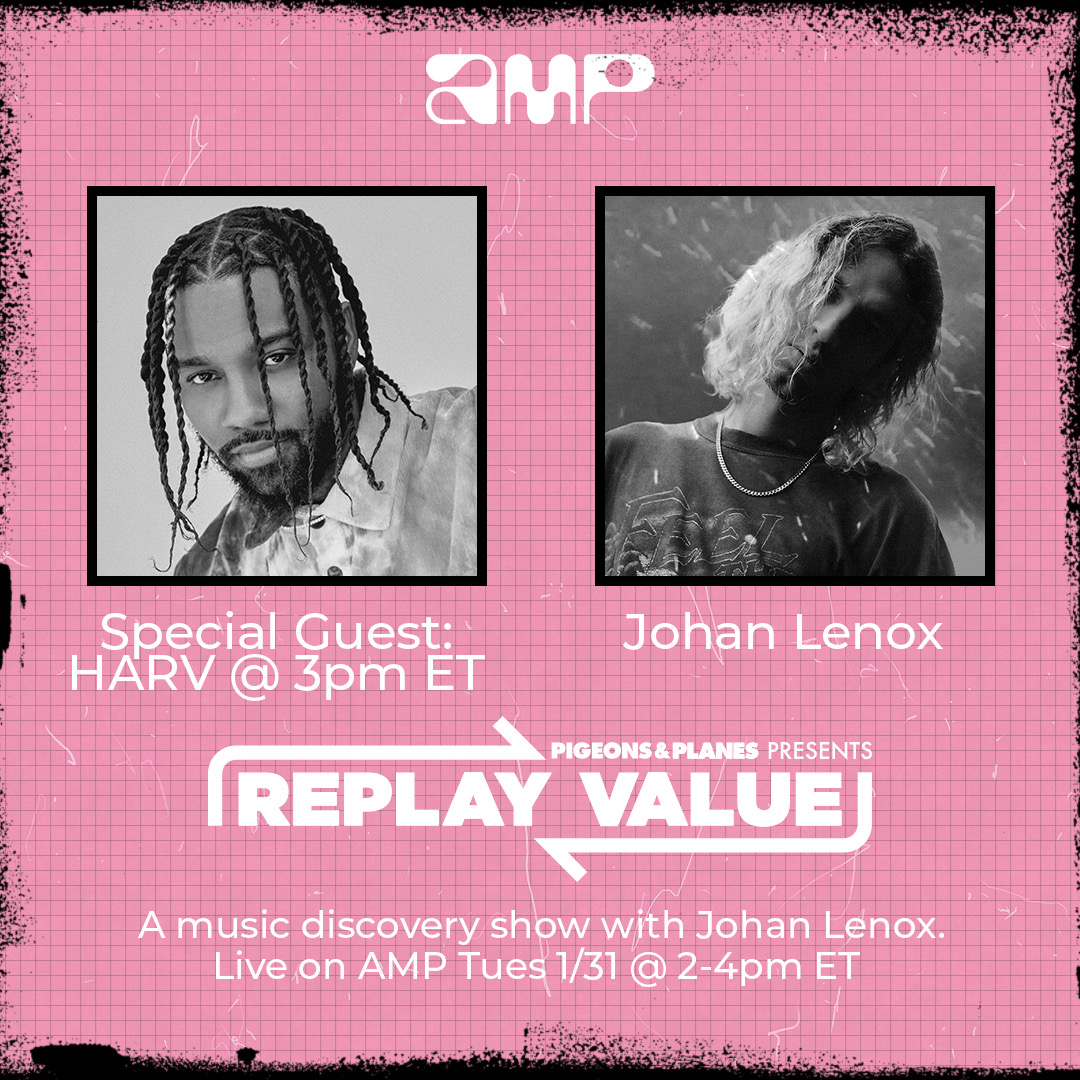 amp

Special Guest:
HARV @ 3pm ET

Johan Lenox

PIGEONS & PLANES PRESENTS
REPLAY VALUE

A music discovery show with Johan Lenox.
Live on AMP Tues 1/31 @ 2-4pm ET